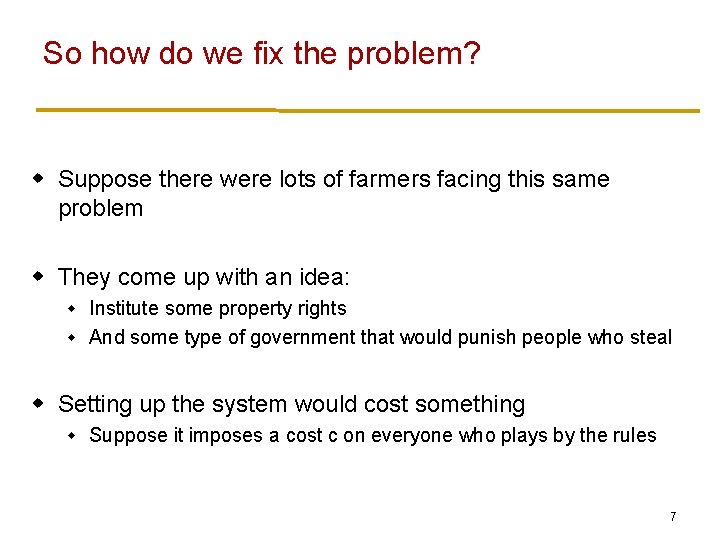 So how do we fix the problem?

• Suppose there were lots of farmers facing this same problem

• They come up with an idea:
• Institute some property rights
• And some type of government that would punish people who steal

• Setting up the system would cost something
• Suppose it imposes a cost c on everyone who plays by the rules

7